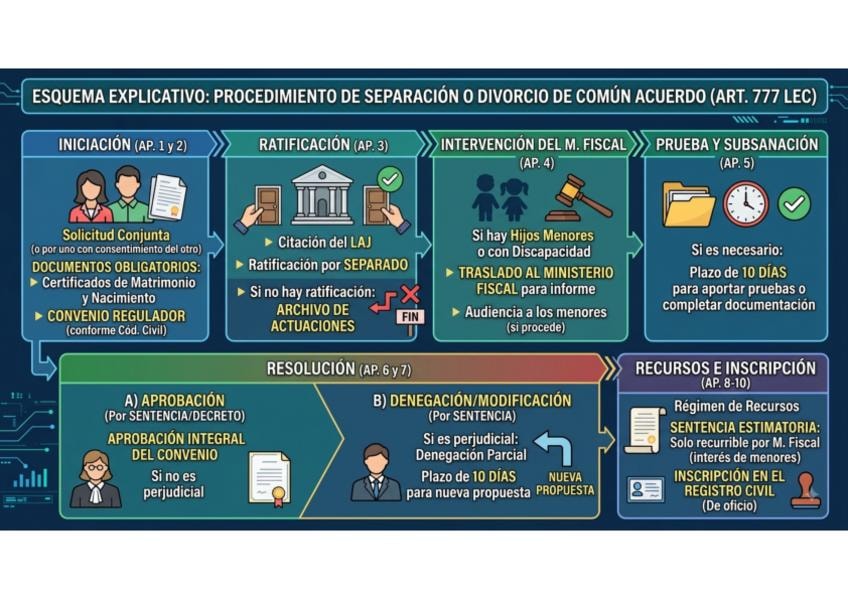 ESQUEMA EXPLICATIVO: PROCEDIMIENTO DE SEPARACIÓN O DIVORCIO DE COMÚN ACUERDO (ART. 777 LEC)

INICIACIÓN (AP. 1 y 2)

Solicitud Conjunta
(o por uno con consentimiento del otro)

DOCUMENTOS OBLIGATORIOS:
▸ Certificados de Matrimonio y Nacimiento
▸ CONVENIO REGULADOR
(conforme Cód. Civil)

RATIFICACIÓN (AP. 3)

▸ Citación del LAJ
▸ Ratificación por SEPARADO
▸ Si no hay ratificación:
ARCHIVO DE ACTUACIONES

FIN

INTERVENCIÓN DEL M. FISCAL (AP. 4)

Si hay Hijos Menores o con Discapacidad
▸ TRASLADO AL MINISTERIO FISCAL para informe
▸ Audiencia a los menores
(si procede)

PRUEBA Y SUBSANACIÓN (AP. 5)

Si es necesario:
Plazo de 10 DÍAS para aportar pruebas o completar documentación

RESOLUCIÓN (AP. 6 y 7)

A) APROBACIÓN
(Por SENTENCIA/DECRETO)
APROBACIÓN INTEGRAL DEL CONVENIO
Si no es perjudicial

B) DENEGACIÓN/MODIFICACIÓN
(Por SENTENCIA)
Si es perjudicial:
Denegación Parcial
Plazo de 10 DÍAS para nueva propuesta
NUEVA PROPUESTA

RECURSOS E INSCRIPCIÓN (AP. 8-10)

Régimen de Recursos
SENTENCIA ESTIMATORIA:
Solo recurrible por M. Fiscal
(interés de menores)
INSCRIPCIÓN EN EL REGISTRO CIVIL
(De oficio)